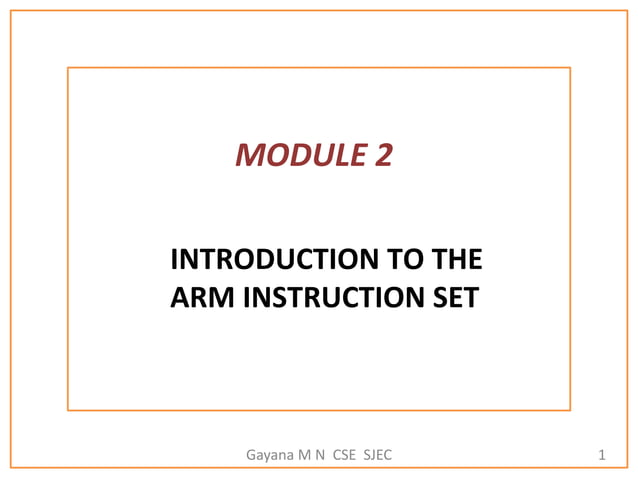 MODULE 2

INTRODUCTION TO THE ARM INSTRUCTION SET

Gayana M N CSE SJEC

1